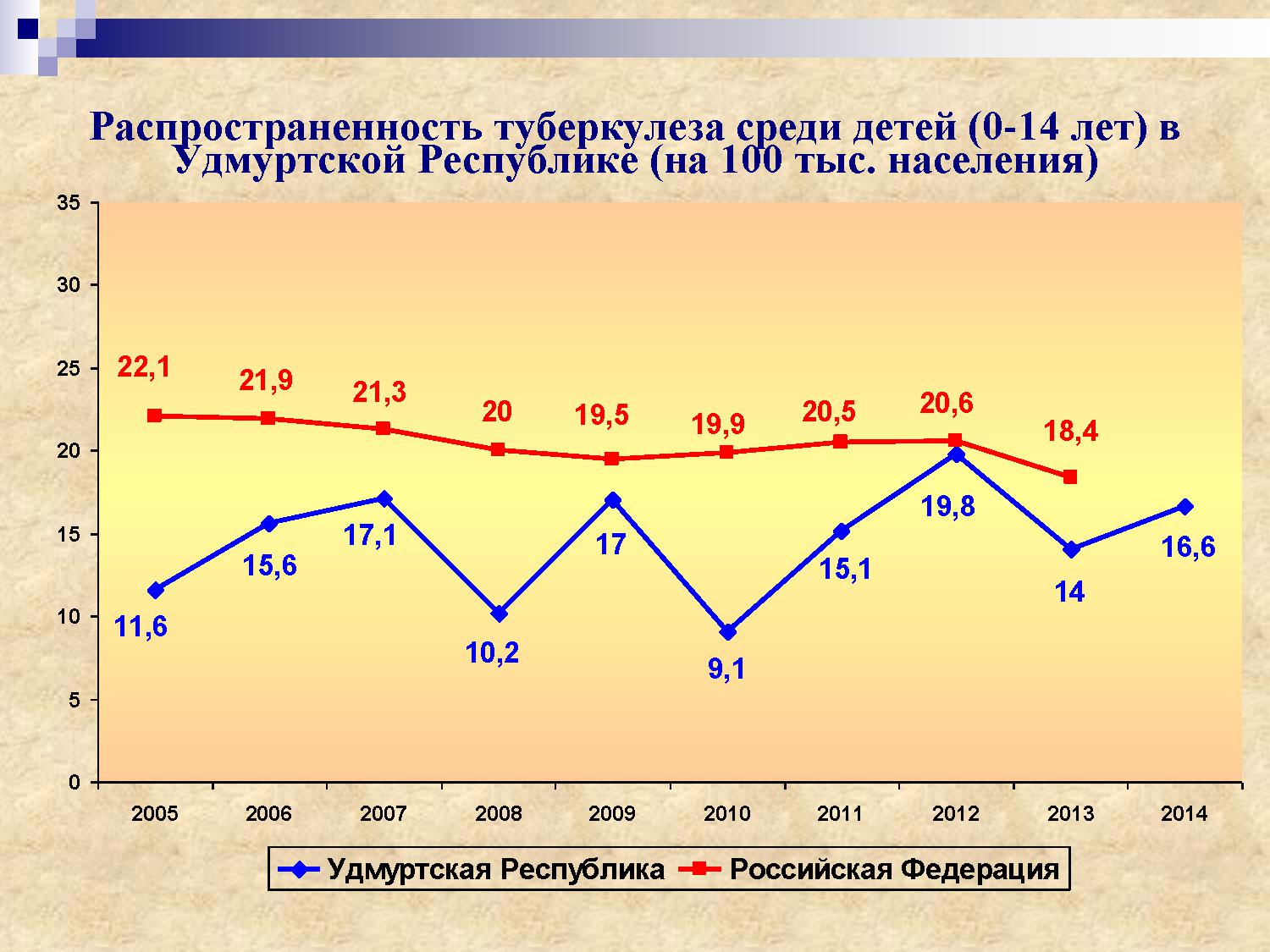 Распространенность туберкулеза среди детей (0-14 лет) в Удмуртской Республике (на 100 тыс. населения)

35
30
25
20
15
10
5
0

22,1
21,9
21,3
20
19,5
19,9
20,5
20,6
18,4

11,6
15,6
17,1
10,2
17
9,1
15,1
19,8
14
16,6

2005
2006
2007
2008
2009
2010
2011
2012
2013
2014

Удмуртская Республика
Российская Федерация